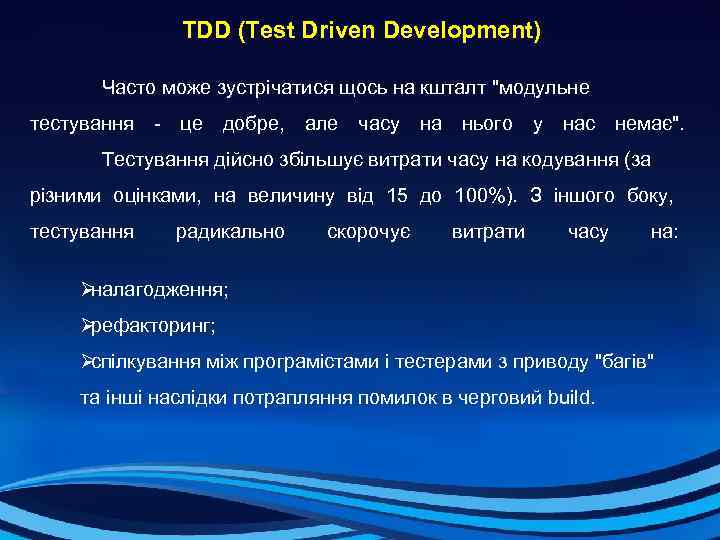 TDD (Test Driven Development)

Часто може зустрічатися щось на кшталт "модульне тестування - це добре, але часу на нього у нас немає".

Тестування дійсно збільшує витрати часу на кодування (за різними оцінками, на величину від 15 до 100%). З іншого боку, тестування радикально скорочує витрати часу на:

➢налагодження;

➢рефакторинг;

➢спілкування між програмістами і тестерами з приводу "багів" та інші наслідки потрапляння помилок в черговий build.